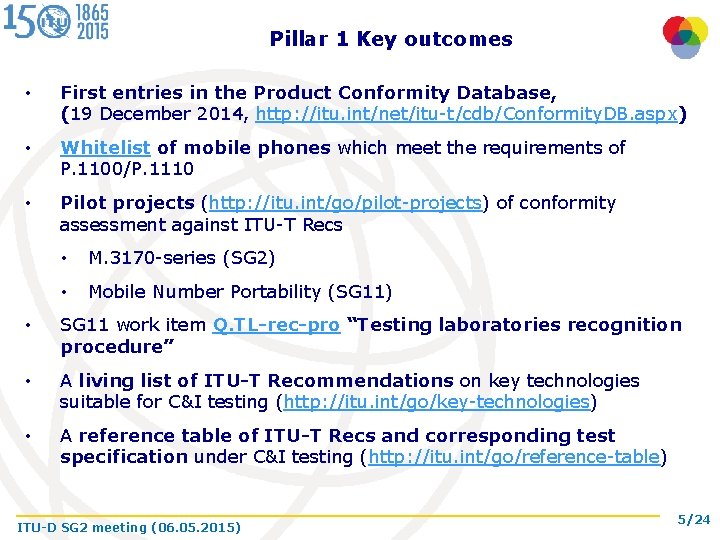 150 ITU 1865 2015

Pillar 1 Key outcomes

• First entries in the Product Conformity Database, (19 December 2014, http://itu.int/net/itu-t/cdb/ConformityDB.aspx)

• Whitelist of mobile phones which meet the requirements of P.1100/P.1110

• Pilot projects (http://itu.int/go/pilot-projects) of conformity assessment against ITU-T Recs

• M.3170-series (SG2)

• Mobile Number Portability (SG11)

• SG11 work item Q.TL-rec-pro "Testing laboratories recognition procedure"

• A living list of ITU-T Recommendations on key technologies suitable for C&I testing (http://itu.int/go/key-technologies)

• A reference table of ITU-T Recs and corresponding test specification under C&I testing (http://itu.int/go/reference-table)

ITU-D SG2 meeting (06.05.2015)

5/24